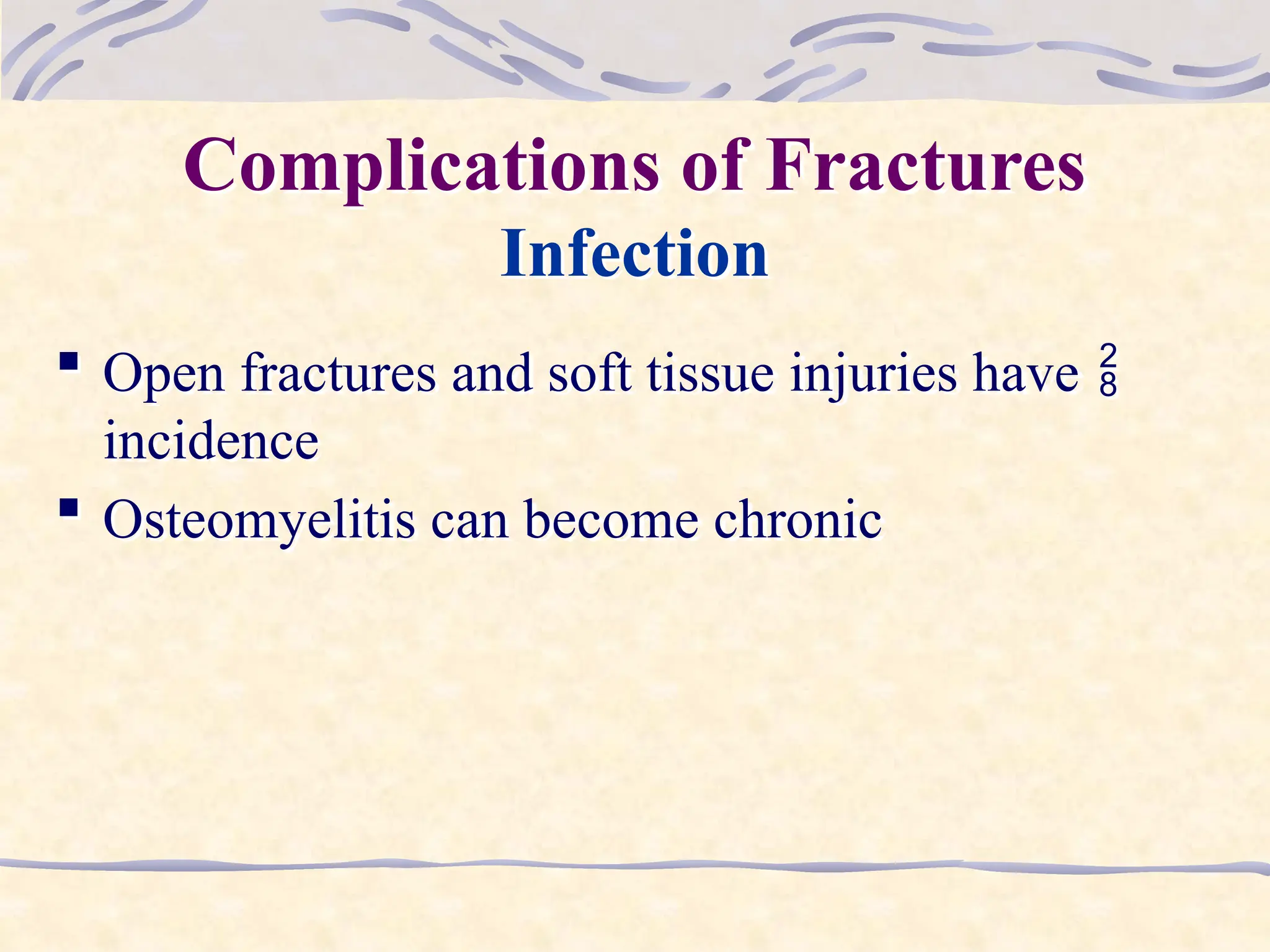 Complications of Fractures
Infection

▪ Open fractures and soft tissue injuries have $\frac{2}{8}$ incidence
▪ Osteomyelitis can become chronic